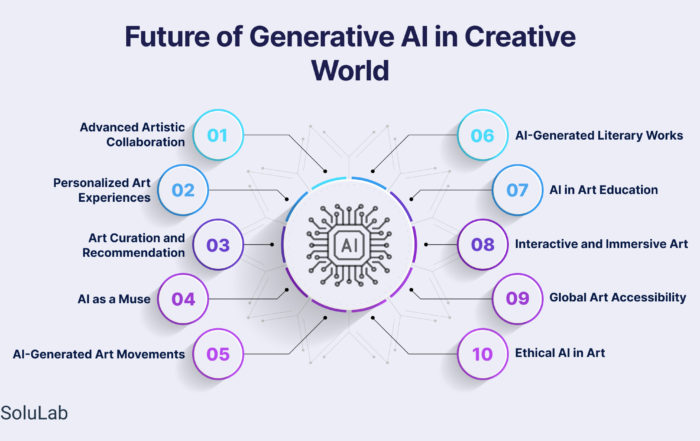 Future of Generative AI in Creative World

Advanced Artistic Collaboration 01

Personalized Art Experiences 02

Art Curation and Recommendation 03

AI as a Muse 04

AI-Generated Art Movements 05

AI

06 AI-Generated Literary Works

07 AI in Art Education

08 Interactive and Immersive Art

09 Global Art Accessibility

10 Ethical AI in Art

SoluLab